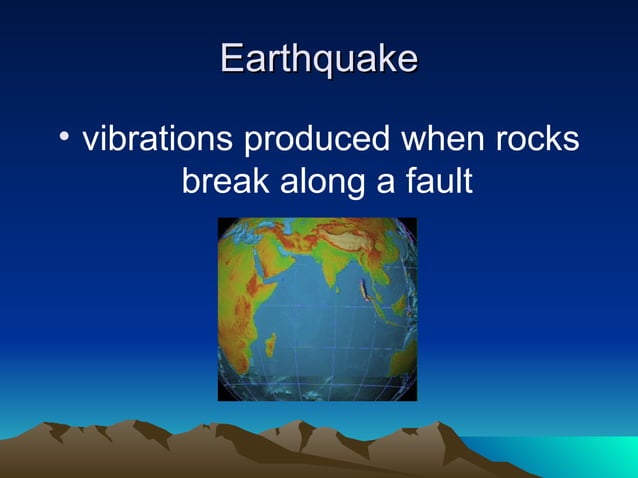 Earthquake

• vibrations produced when rocks break along a fault